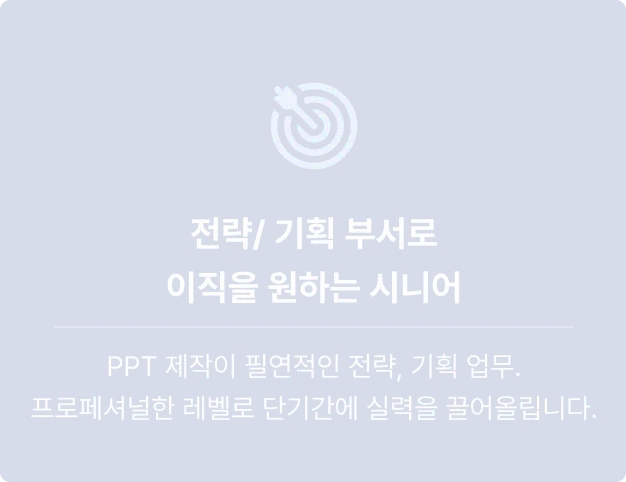 전략/ 기획 부서로
이직을 원하는 시니어

PPT 제작이 필연적인 전략, 기획 업무.
프로페셔널한 레벨로 단기간에 실력을 끌어올립니다.